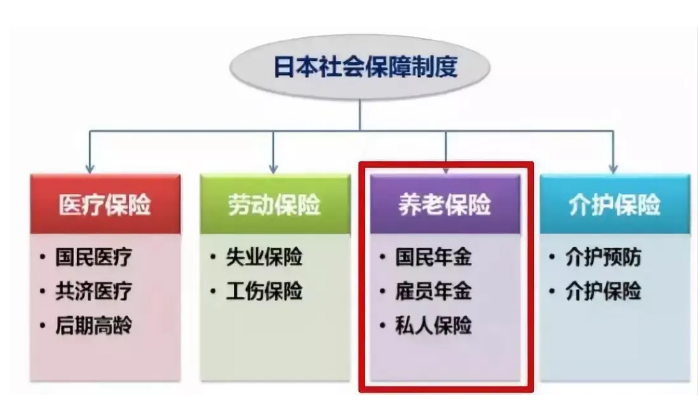 日本社会保障制度

医疗保险
• 国民医疗
• 共济医疗
• 后期高龄

劳动保险
• 失业保险
• 工伤保险

养老保险
• 国民年金
• 雇员年金
• 私人保险

介护保险
• 介护预防
• 介护保险